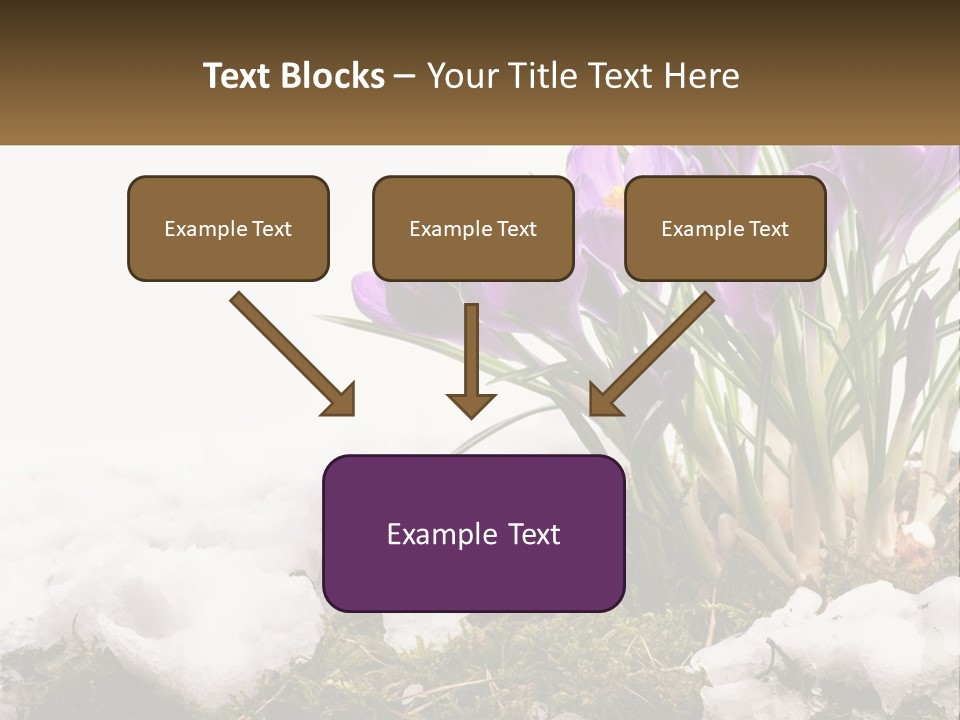 Text Blocks – Your Title Text Here

Example Text

Example Text

Example Text

Example Text